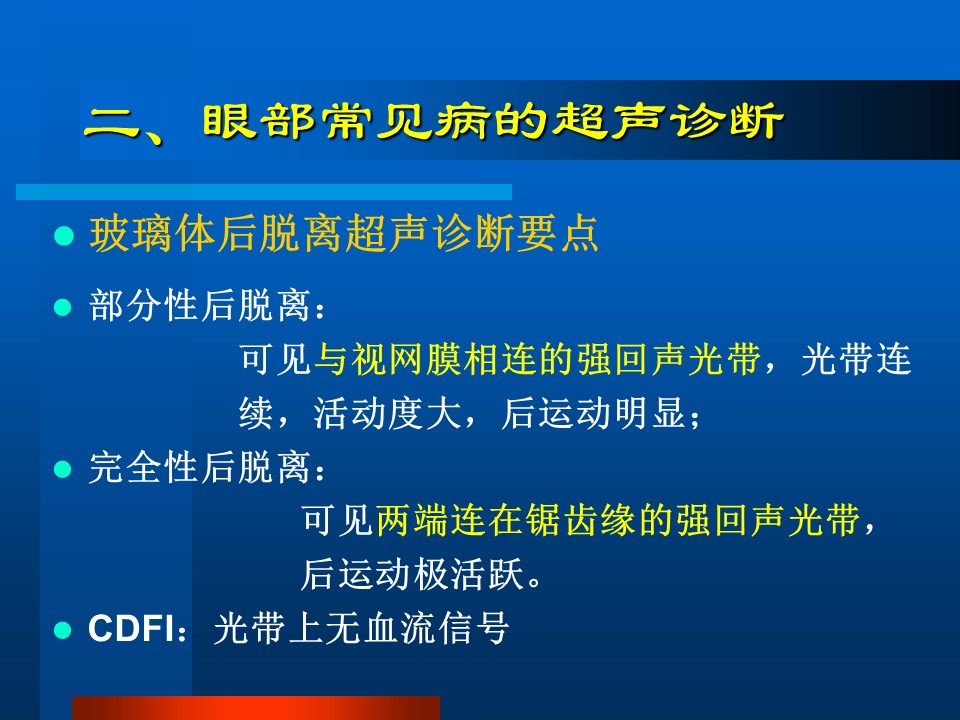 二、眼部常见病的超声诊断

- 玻璃体后脱离超声诊断要点
- 部分性后脱离：
  可见与视网膜相连的强回声光带，光带连续，活动度大，后运动明显；
- 完全性后脱离：
  可见两端连在锯齿缘的强回声光带，后运动极活跃。
- CDFI：光带上无血流信号